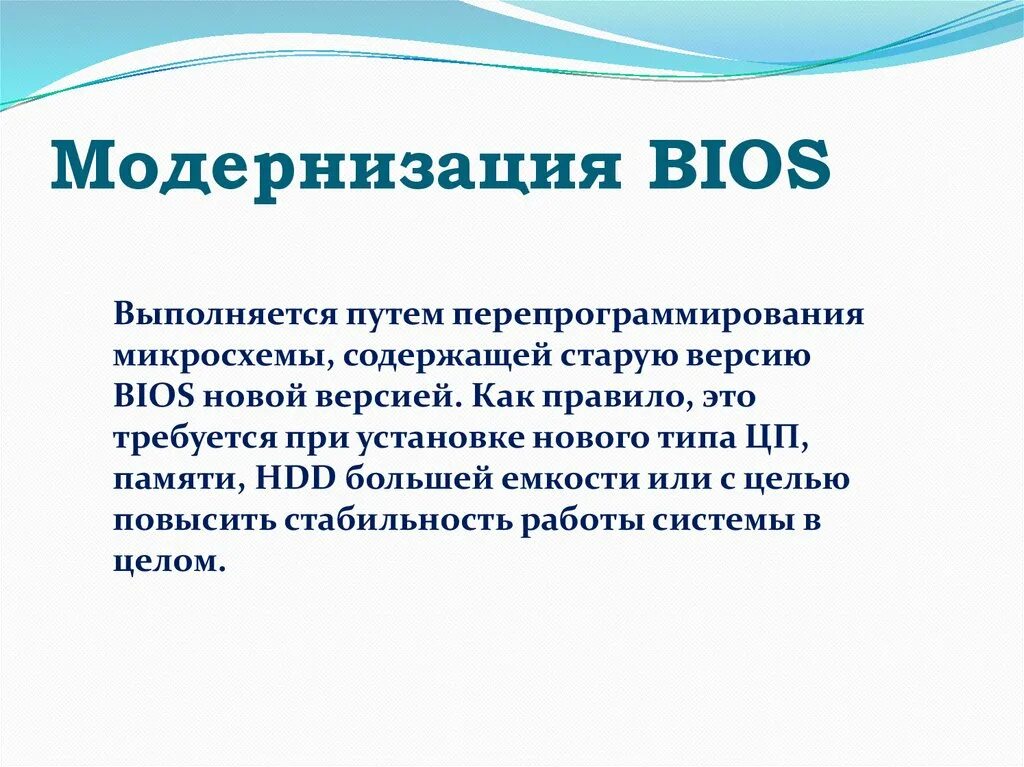 Модернизация BIOS

Выполняется путем перепрограммирования микросхемы, содержащей старую версию BIOS новой версией. Как правило, это требуется при установке нового типа ЦП, памяти, HDD большей емкости или с целью повысить стабильность работы системы в целом.